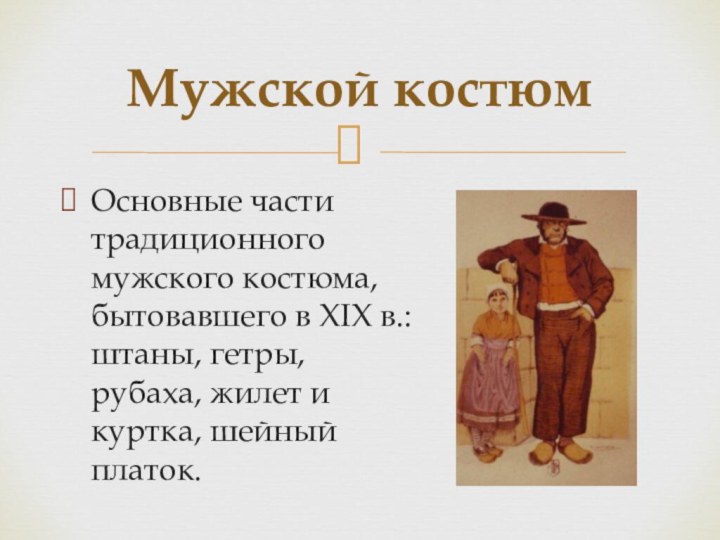 Мужской костюм

Основные части традиционного мужского костюма, бытовавшего в XIX в.: штаны, гетры, рубаха, жилет и куртка, шейный платок.